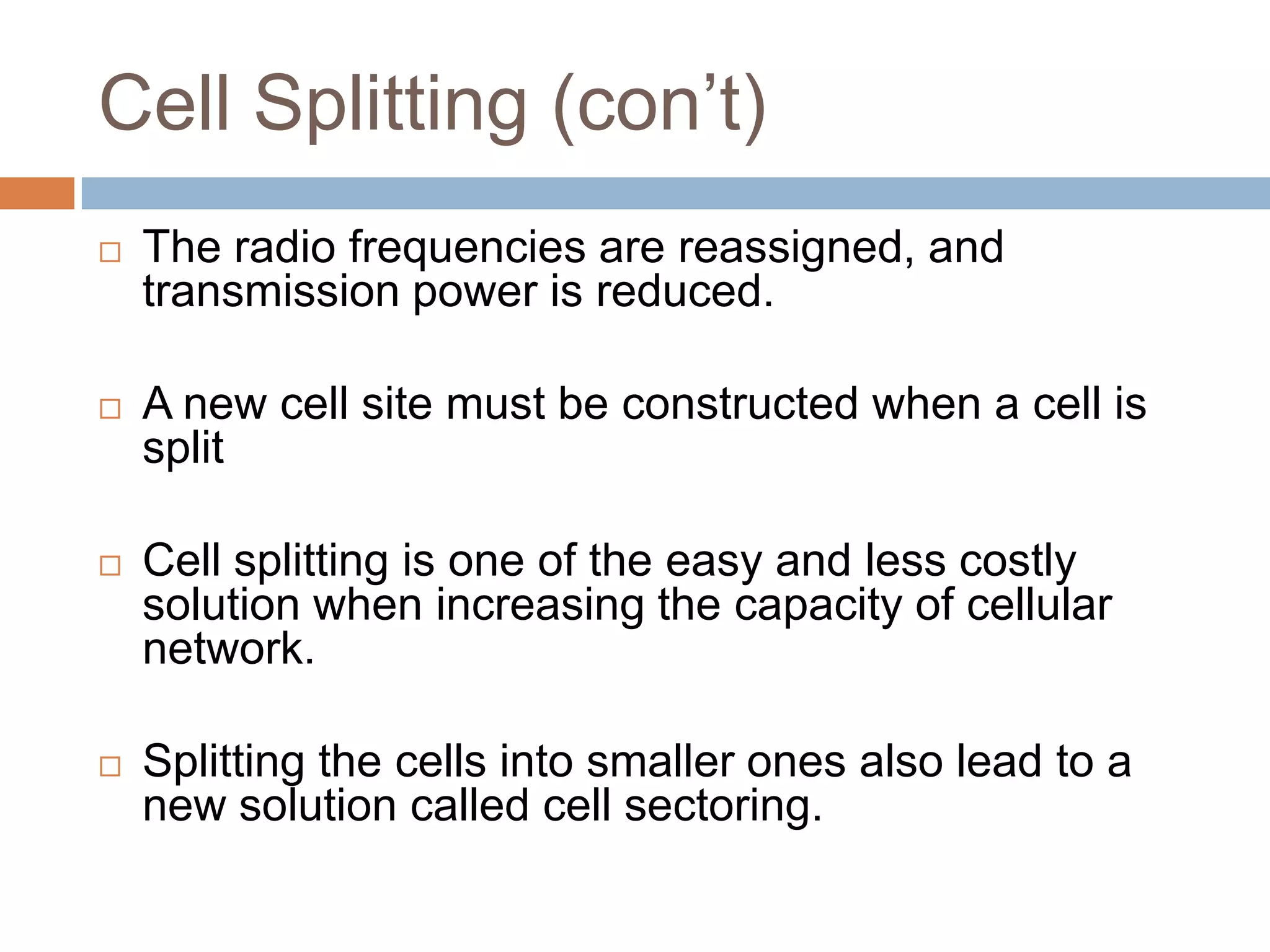 Cell Splitting (con’t)

□ The radio frequencies are reassigned, and transmission power is reduced.

□ A new cell site must be constructed when a cell is split

□ Cell splitting is one of the easy and less costly solution when increasing the capacity of cellular network.

□ Splitting the cells into smaller ones also lead to a new solution called cell sectoring.